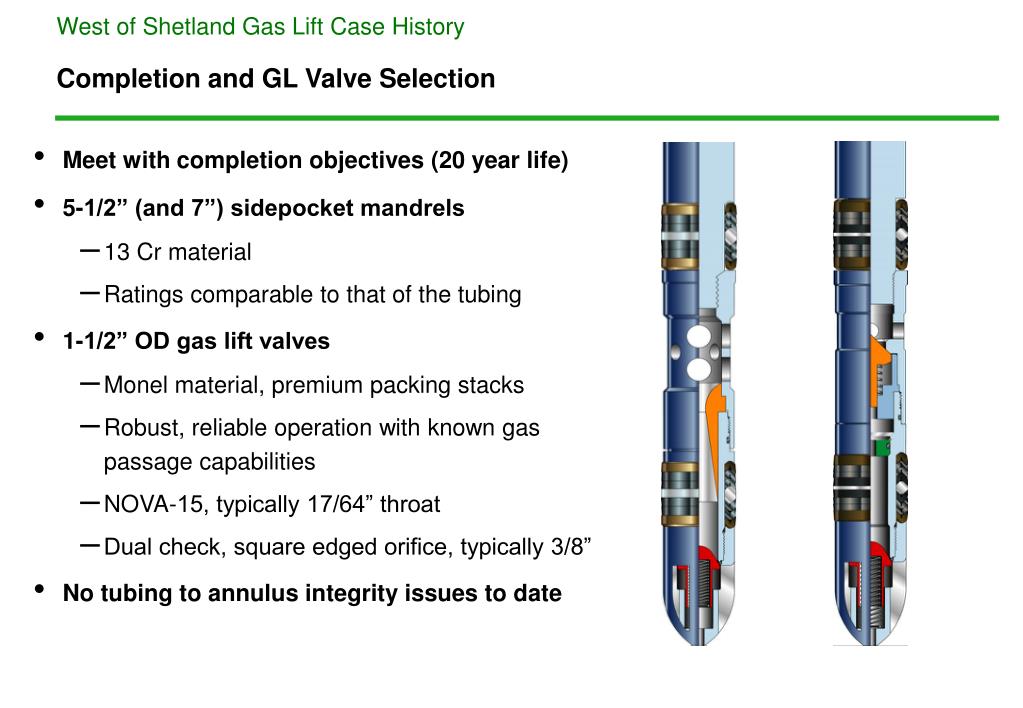 West of Shetland Gas Lift Case History

Completion and GL Valve Selection

• Meet with completion objectives (20 year life)

• 5-1/2” (and 7”) sidepocket mandrels

– 13 Cr material

– Ratings comparable to that of the tubing

• 1-1/2” OD gas lift valves

– Monel material, premium packing stacks

– Robust, reliable operation with known gas passage capabilities

– NOVA-15, typically 17/64” throat

– Dual check, square edged orifice, typically 3/8”

• No tubing to annulus integrity issues to date